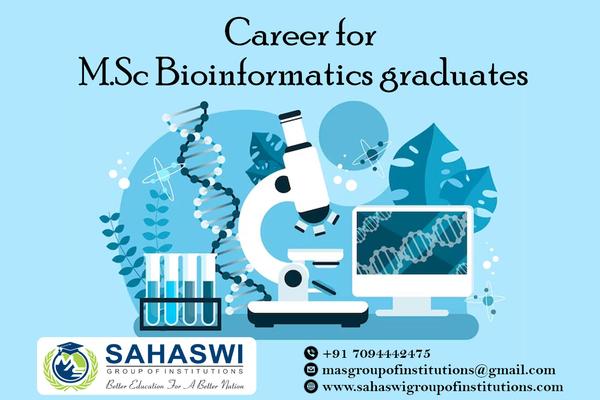 Career for
M.Sc Bioinformatics graduates

SAHASWI
GROUP OF INSTITUTIONS
Better Education For A Better Nation

+91 7094442475
masgroupofinstitutions@gmail.com
www.sahaswigroupofinstitutions.com